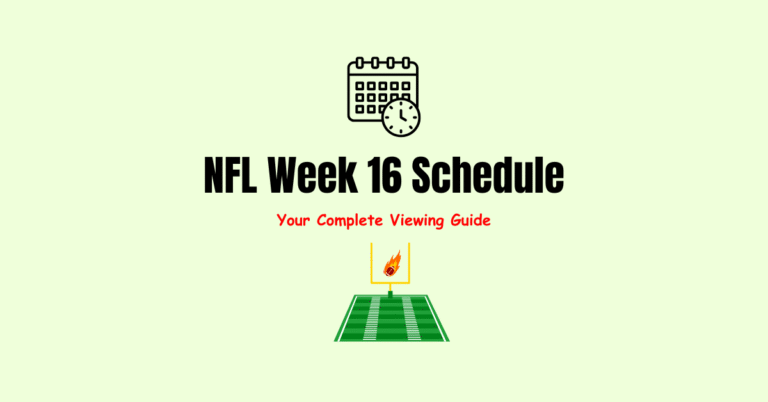 NFL Week 16 Schedule

Your Complete Viewing Guide